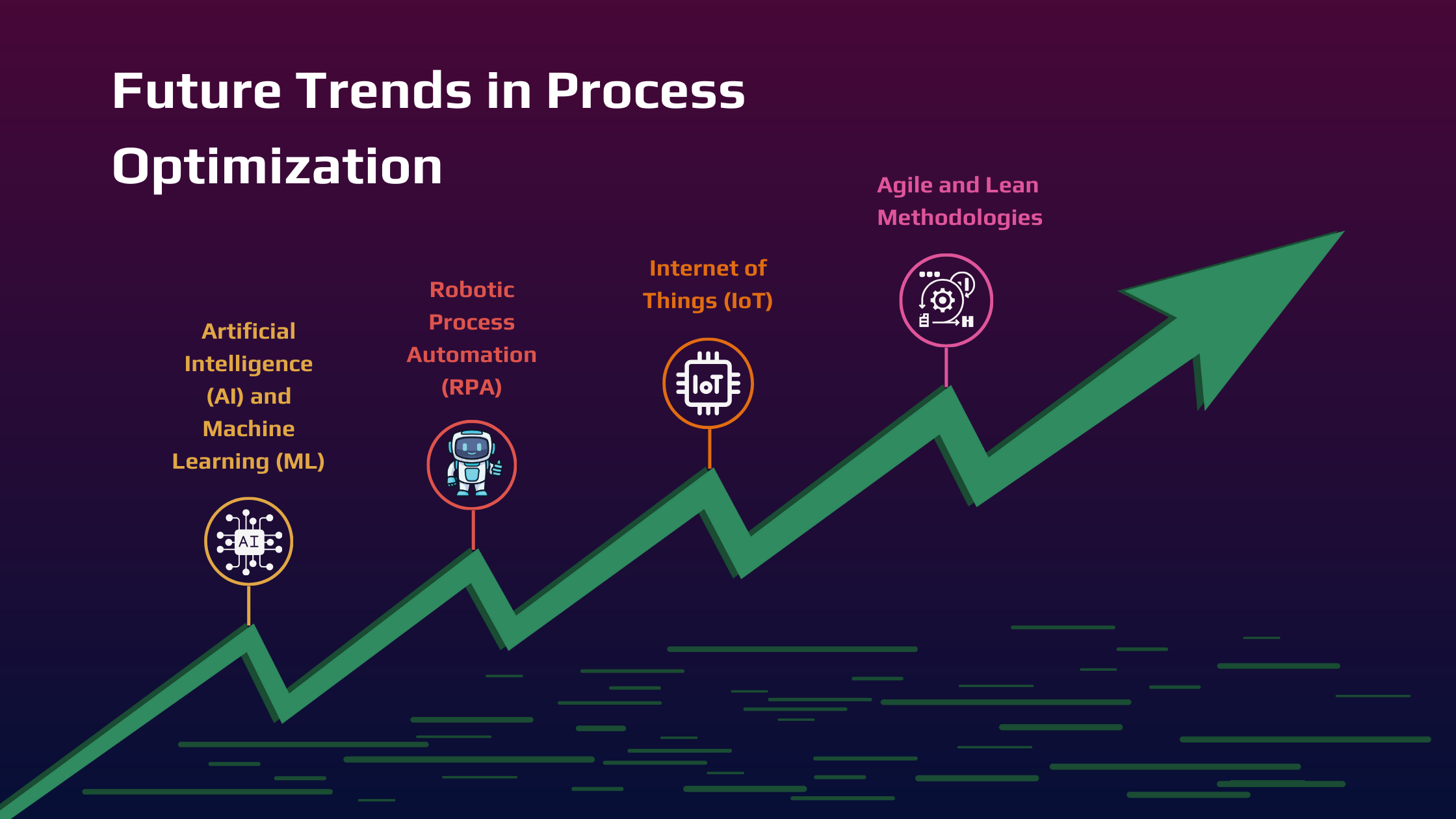 Future Trends in Process Optimization

Artificial Intelligence (AI) and Machine Learning (ML)

AI

Robotic Process Automation (RPA)

Internet of Things (IoT)

IoT

Agile and Lean Methodologies